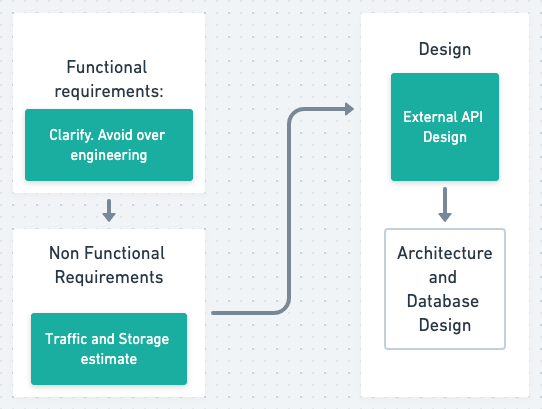 Functional requirements:

Clarify. Avoid over engineering

Non Functional Requirements

Traffic and Storage estimate

Design

External API Design

Architecture and Database Design